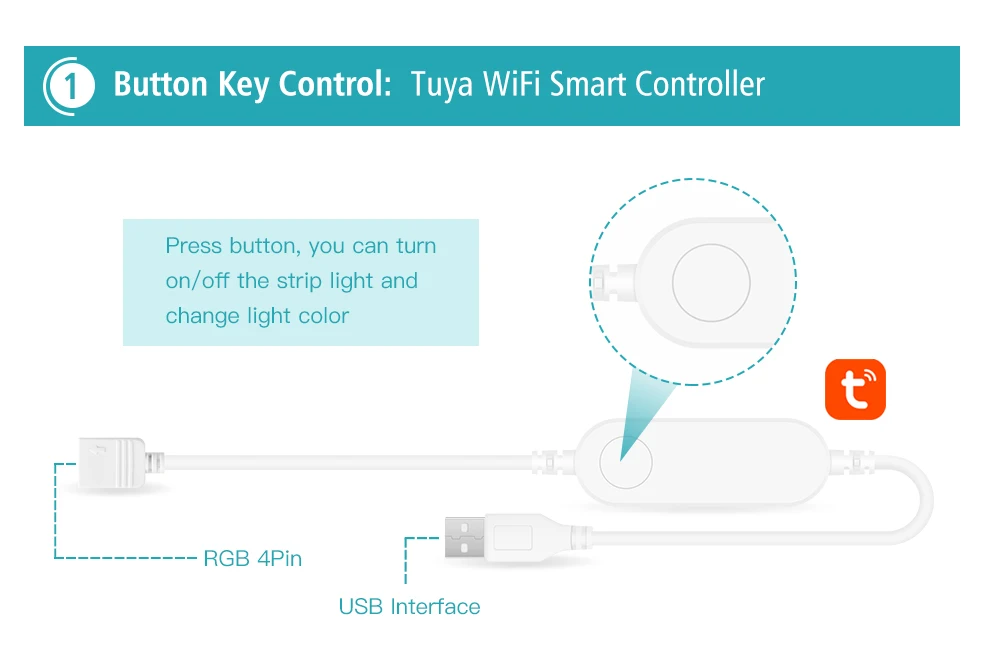 1 Button Key Control: Tuya WiFi Smart Controller

Press button, you can turn on/off the strip light and change light color

RGB 4Pin

USB Interface